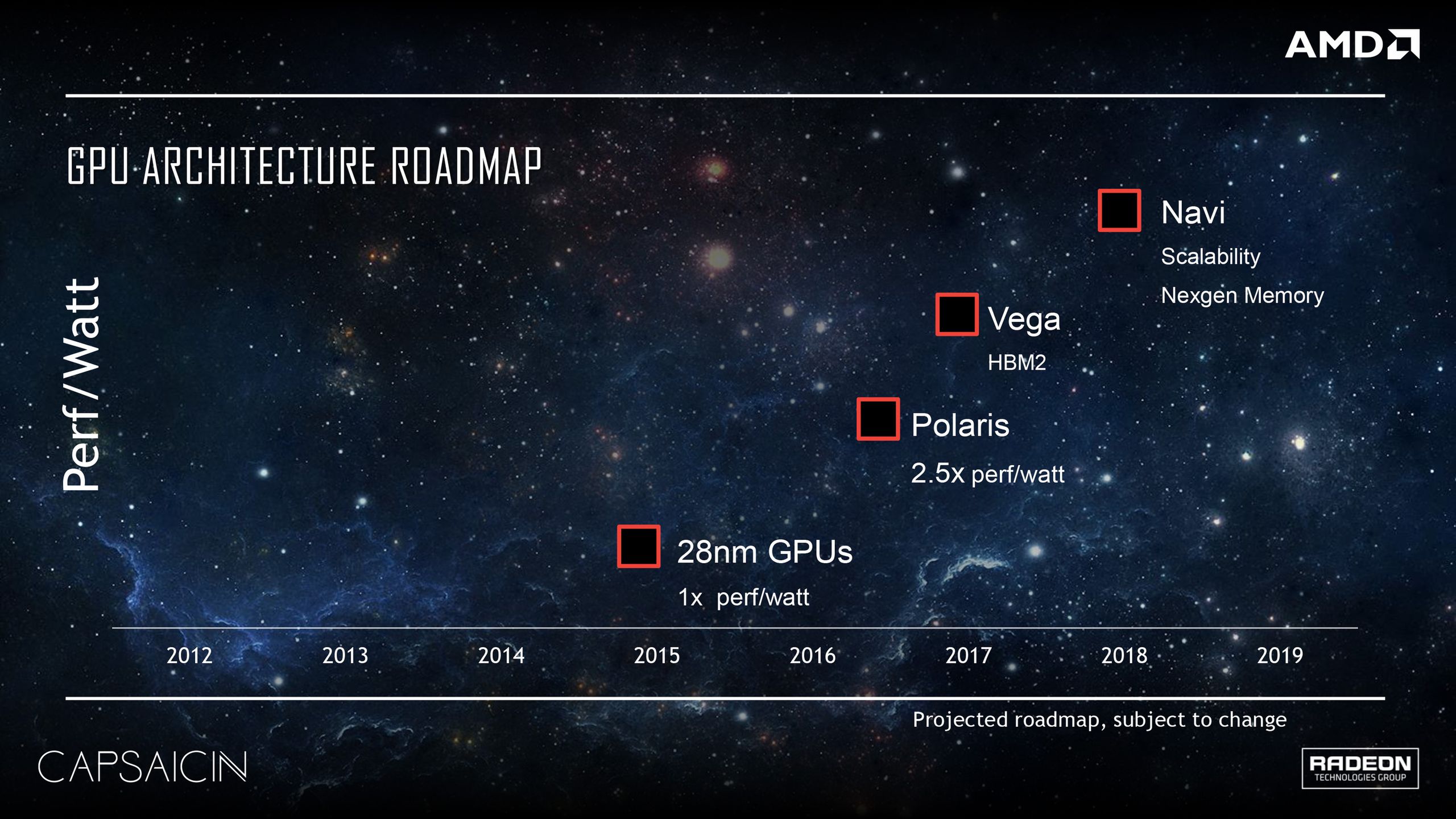 AMD

GPU ARCHITECTURE ROADMAP

Perf/Watt

Navi
Scalability
Nexgen Memory

Vega
HBM2

Polaris
2.5x perf/watt

28nm GPUs
1x perf/watt

2012 2013 2014 2015 2016 2017 2018 2019

Projected roadmap, subject to change

CAPSAICIN

RADEON
TECHNOLOGIES GROUP